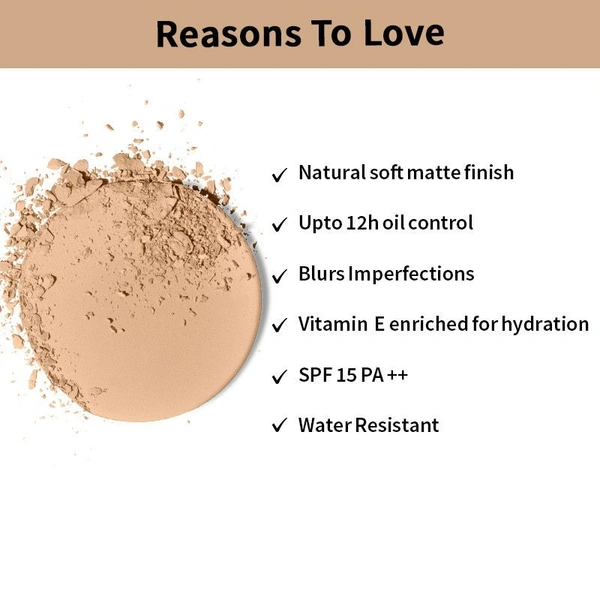 Reasons To Love

✓ Natural soft matte finish

✓ Upto 12h oil control

✓ Blurs Imperfections

✓ Vitamin E enriched for hydration

✓ SPF 15 PA ++

✓ Water Resistant